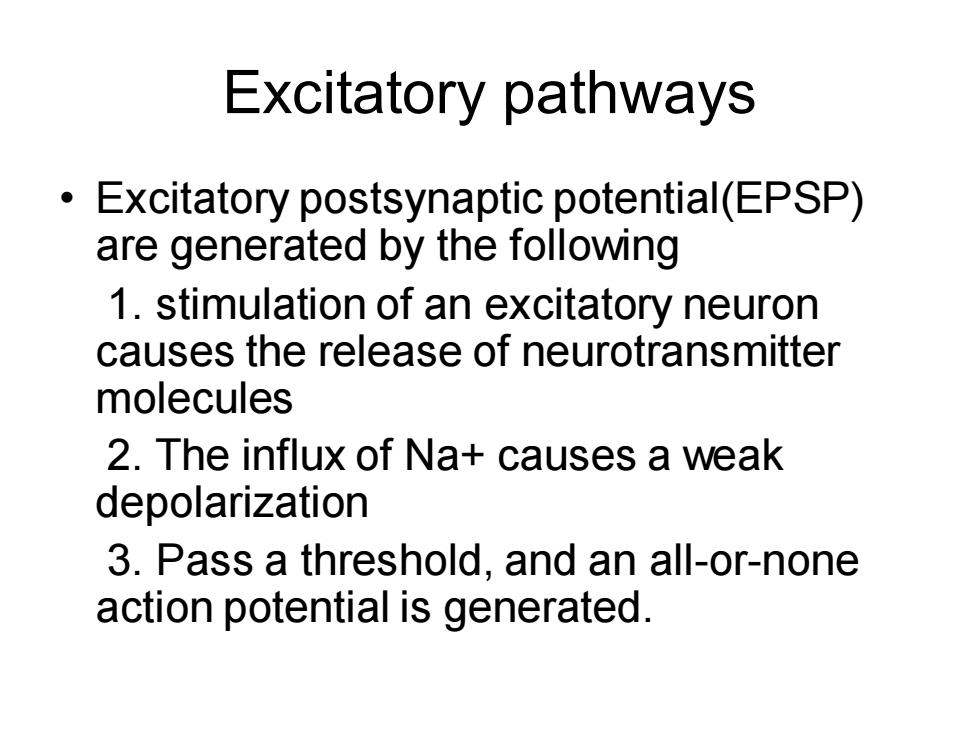 Excitatory pathways

• Excitatory postsynaptic potential(EPSP) are generated by the following

1. stimulation of an excitatory neuron causes the release of neurotransmitter molecules

2. The influx of Na+ causes a weak depolarization

3. Pass a threshold, and an all-or-none action potential is generated.